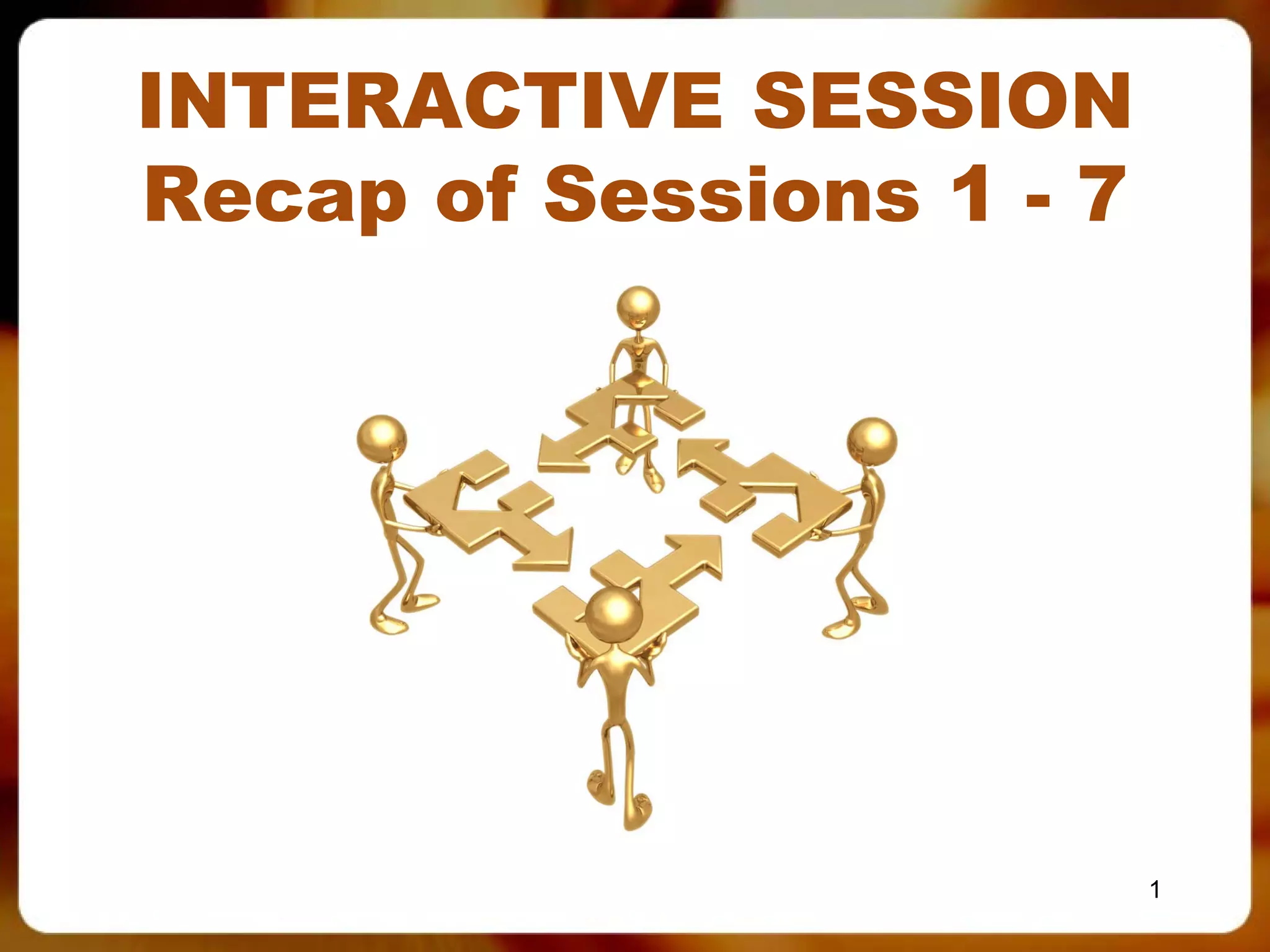 INTERACTIVE SESSION
Recap of Sessions 1 - 7

1